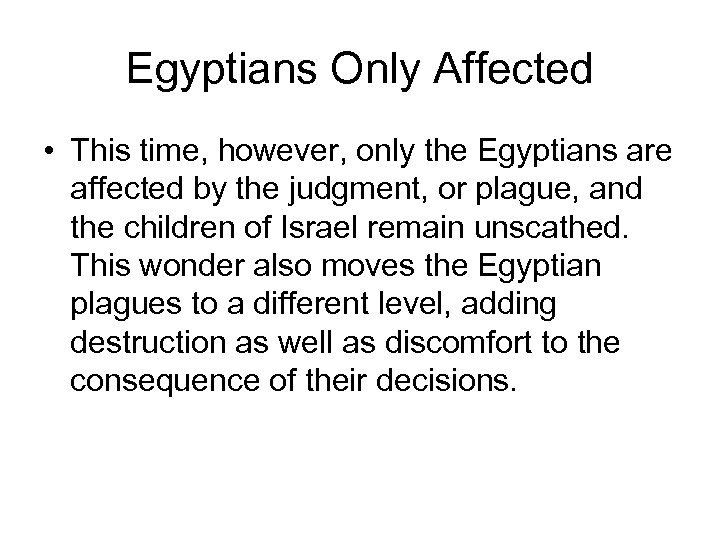 Egyptians Only Affected

• This time, however, only the Egyptians are affected by the judgment, or plague, and the children of Israel remain unscathed. This wonder also moves the Egyptian plagues to a different level, adding destruction as well as discomfort to the consequence of their decisions.